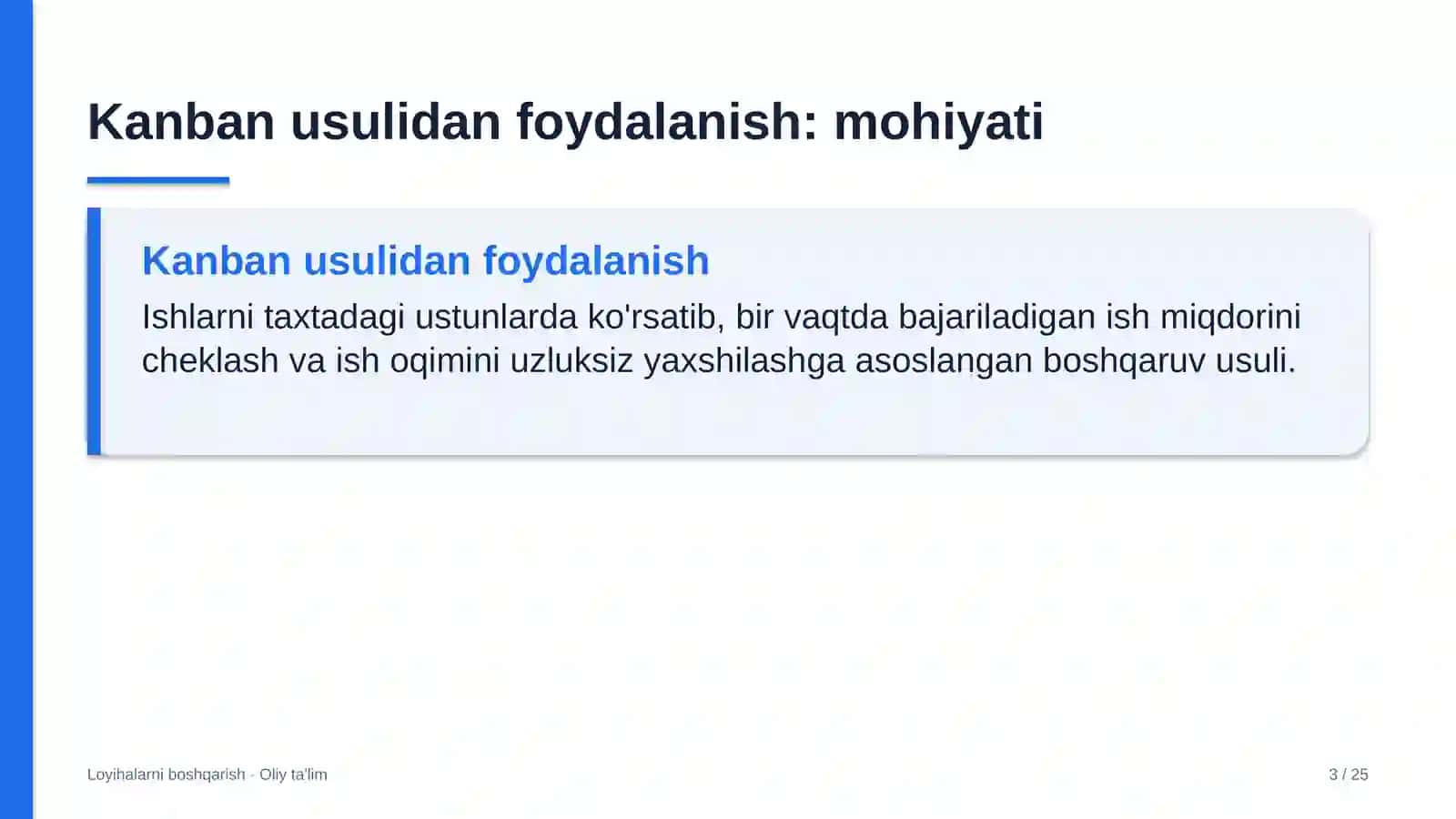 Kanban usulidan foydalanish: mohiyati

Kanban usulidan foydalanish

Ishlarni taxtadagi ustunlarda ko'rsatib, bir vaqtda bajariladigan ish miqdorini cheklash va ish oqimini uzluksiz yaxshilashga asoslangan boshqaruv usuli.

Loyihalarni boshqarish - Oliy ta'lim

3 / 25